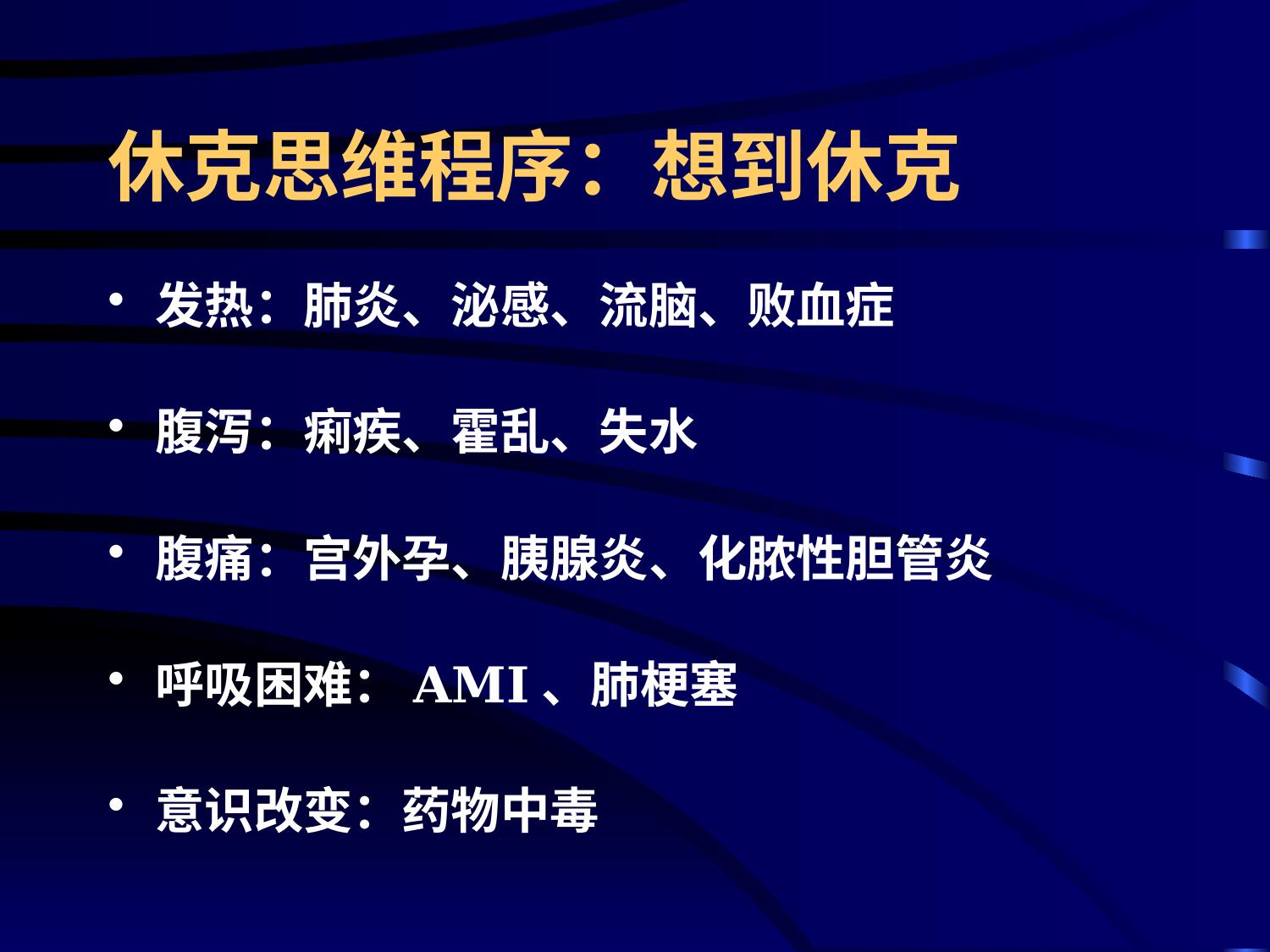 休克思维程序：想到休克

• 发热：肺炎、泌感、流脑、败血症

• 腹泻：痢疾、霍乱、失水

• 腹痛：宫外孕、胰腺炎、化脓性胆管炎

• 呼吸困难： AMI 、肺梗塞

• 意识改变：药物中毒